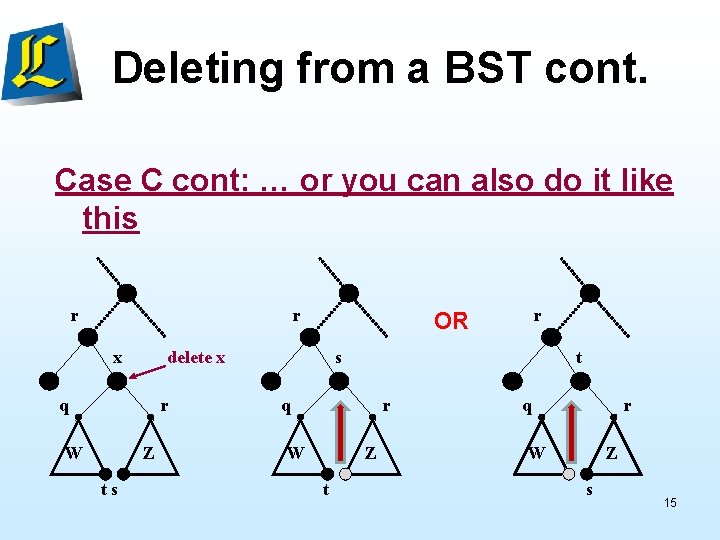 L

Deleting from a BST cont.

Case C cont: … or you can also do it like this

r
x
delete x
q
r
W
Z
t s

r
s
q
r
W
Z
t

OR

r
t
q
r
W
Z
s

15